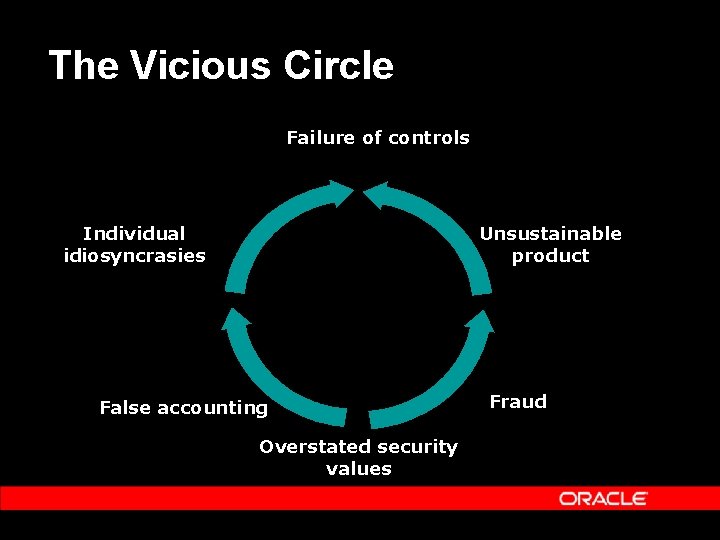 The Vicious Circle

Failure of controls

Individual idiosyncrasies

Unsustainable product

False accounting

Fraud

Overstated security values

ORACLE